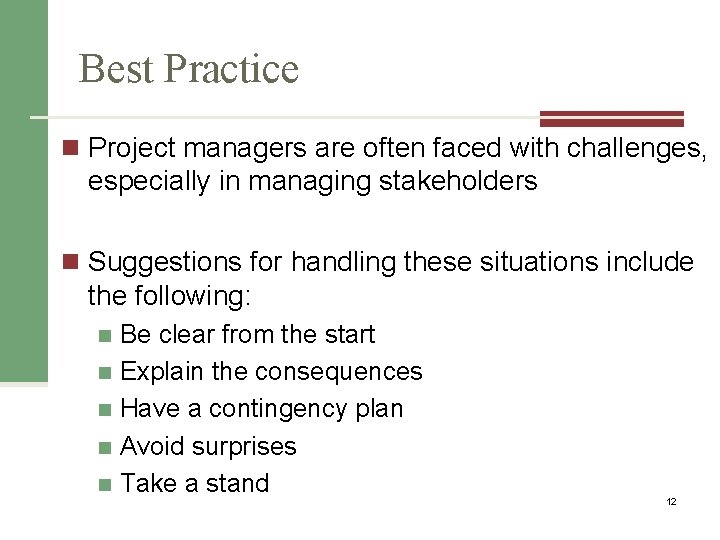 Best Practice

Project managers are often faced with challenges, especially in managing stakeholders

Suggestions for handling these situations include the following:

Be clear from the start

Explain the consequences

Have a contingency plan

Avoid surprises

Take a stand

12